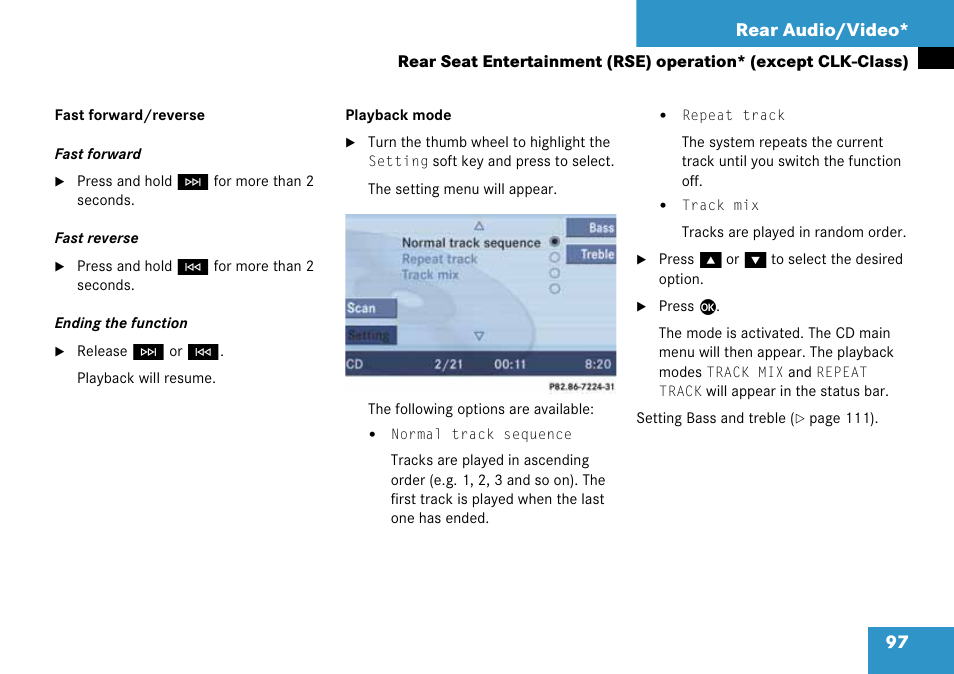 Rear Audio/Video*

Rear Seat Entertainment (RSE) operation* (except CLK-Class)

Fast forward/reverse

Fast forward

▶ Press and hold ⏭ for more than 2 seconds.

Fast reverse

▶ Press and hold ⏮ for more than 2 seconds.

Ending the function

▶ Release ⏭ or ⏮.

Playback will resume.

Playback mode

▶ Turn the thumb wheel to highlight the Setting soft key and press to select.

The setting menu will appear.

Normal track sequence
Repeat track
Track mix
Bass
Treble
Scan
Setting
CD 2/21 00:11 8:20
P82.86-7224-31

The following options are available:

• Normal track sequence

Tracks are played in ascending order (e.g. 1, 2, 3 and so on). The first track is played when the last one has ended.

• Repeat track

The system repeats the current track until you switch the function off.

• Track mix

Tracks are played in random order.

▶ Press ▲ or ▼ to select the desired option.

▶ Press OK.

The mode is activated. The CD main menu will then appear. The playback modes TRACK MIX and REPEAT TRACK will appear in the status bar.

Setting Bass and treble (▷ page 111).

97